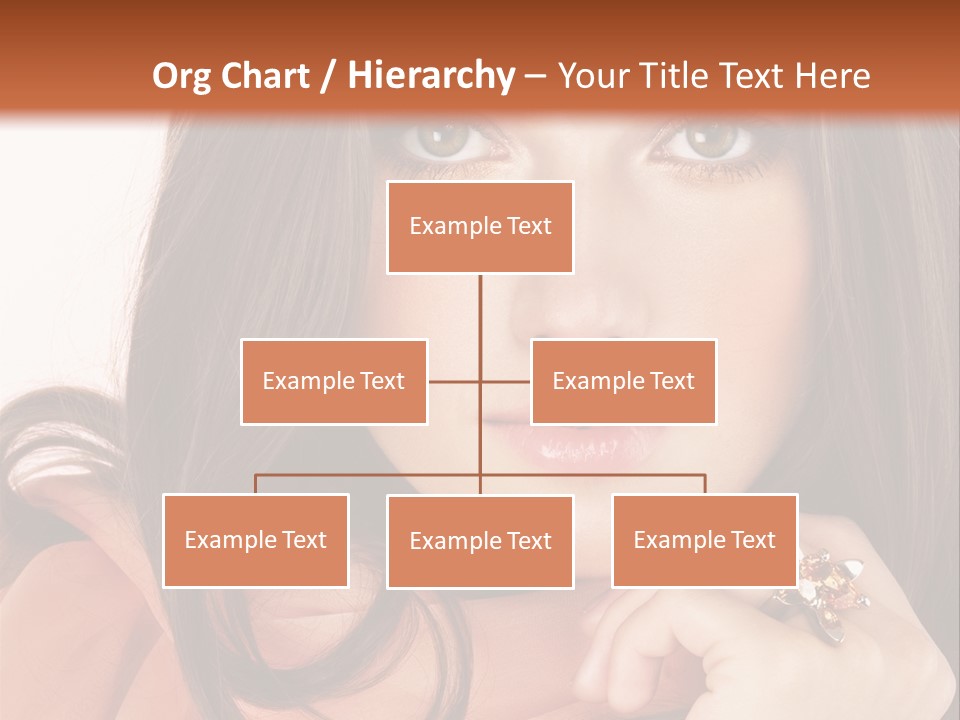 Org Chart / Hierarchy – Your Title Text Here

Example Text

Example Text

Example Text

Example Text

Example Text

Example Text